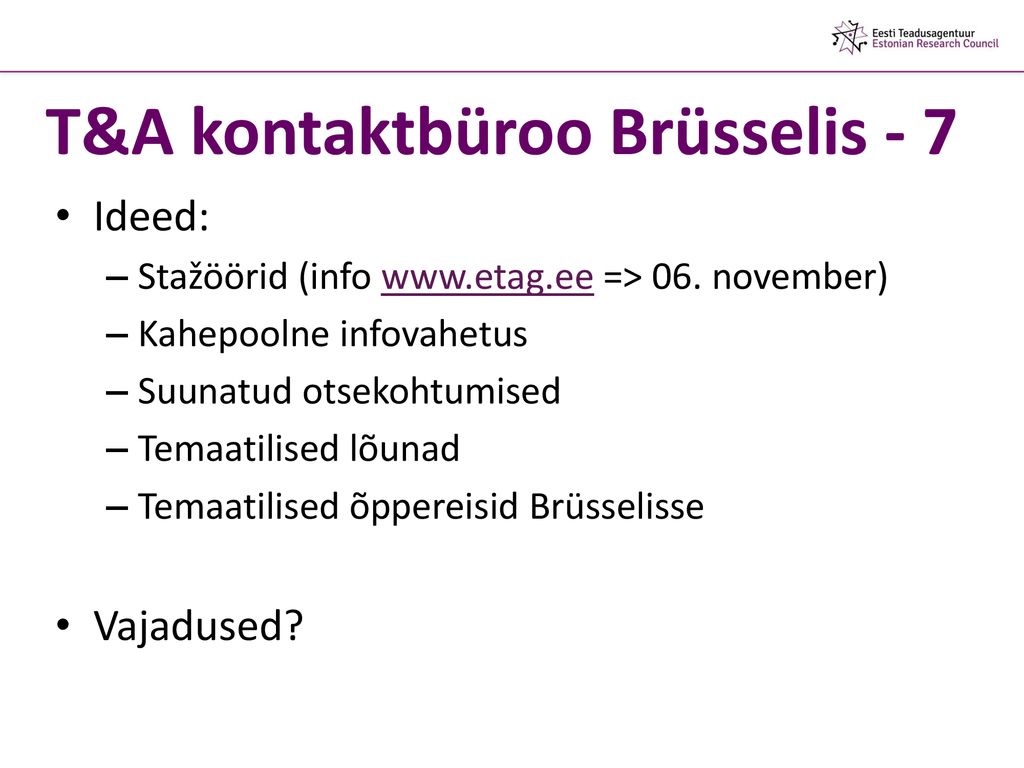 Eesti Teadusagentuur
Estonian Research Council

T&A kontaktbüroo Brüsselis - 7

• Ideed:
– Stažöörid (info www.etag.ee => 06. november)
– Kahepoolne infovahetus
– Suunatud otsekohtumised
– Temaatilised lõunad
– Temaatilised õppereisid Brüsselisse

• Vajadused?